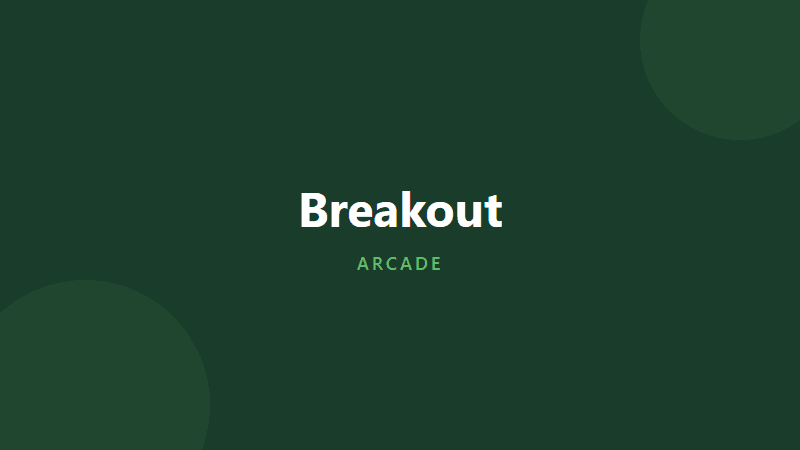 Breakout

ARCADE